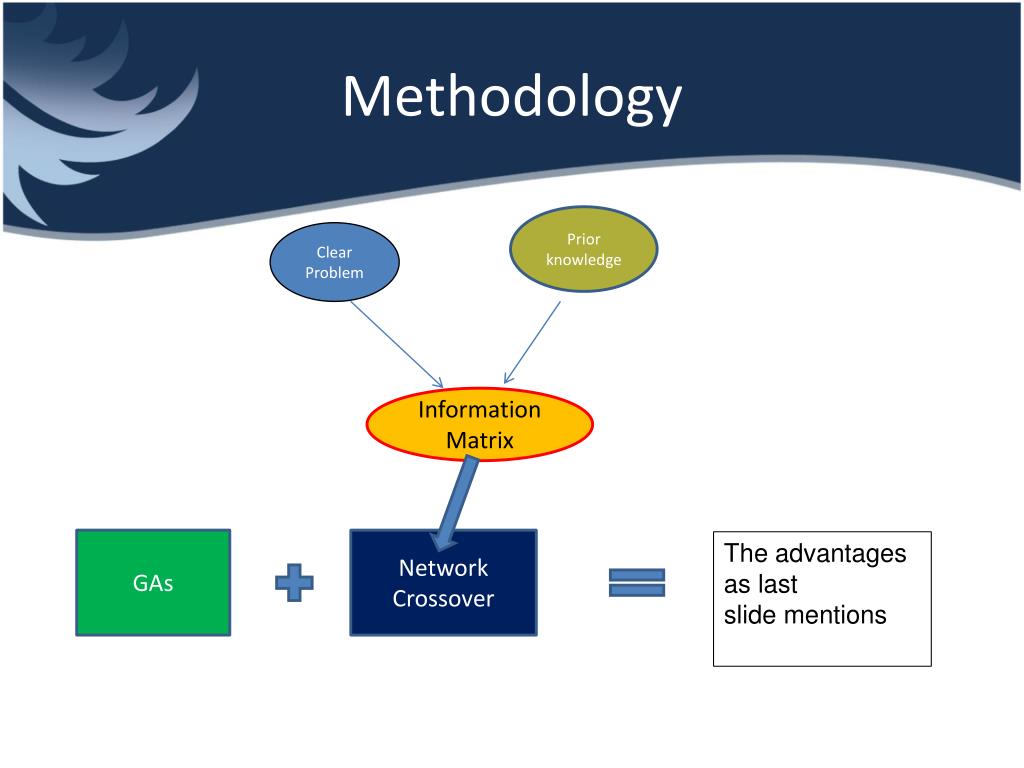 Methodology

Clear Problem

Prior knowledge

Information Matrix

GAs

Network Crossover

The advantages as last slide mentions